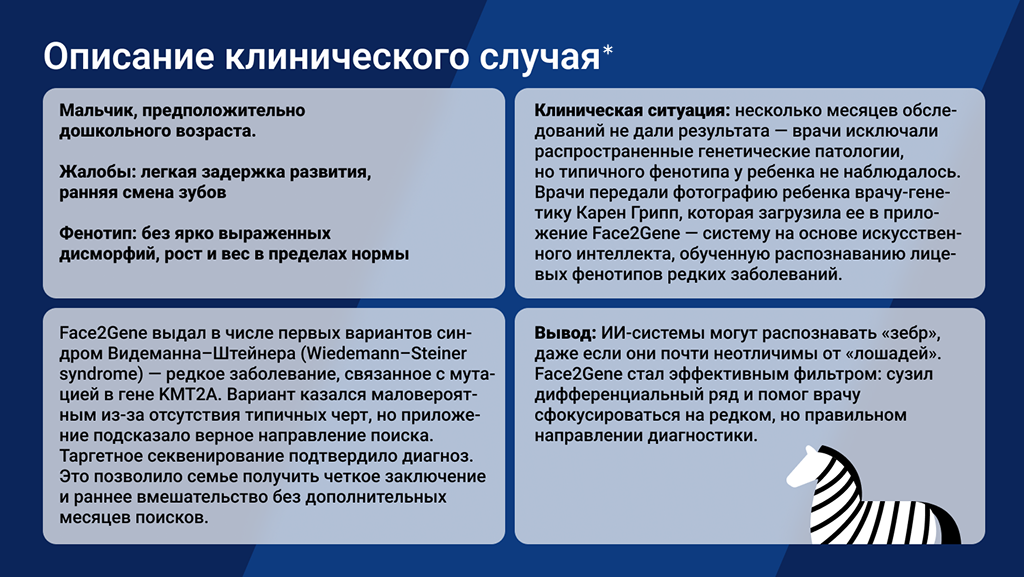 Описание клинического случая*

Мальчик, предположительно дошкольного возраста.

Жалобы: легкая задержка развития, ранняя смена зубов

Фенотип: без ярко выраженных дисморфий, рост и вес в пределах нормы

Клиническая ситуация: несколько месяцев обследований не дали результата — врачи исключали распространенные генетические патологии, но типичного фенотипа у ребенка не наблюдалось. Врачи передали фотографию ребенка врачу-генетику Карен Грипп, которая загрузила ее в приложение Face2Gene — систему на основе искусственного интеллекта, обученную распознаванию лицевых фенотипов редких заболеваний.

Face2Gene выдал в числе первых вариантов синдром Видеманна–Штейнера (Wiedemann–Steiner syndrome) — редкое заболевание, связанное с мутацией в гене KMT2A. Вариант казался маловероятным из-за отсутствия типичных черт, но приложение подсказало верное направление поиска. Таргетное секвенирование подтвердило диагноз. Это позволило семье получить четкое заключение и раннее вмешательство без дополнительных месяцев поисков.

Вывод: ИИ-системы могут распознавать «зебр», даже если они почти неотличимы от «лошадей». Face2Gene стал эффективным фильтром: сузил дифференциальный ряд и помог врачу сфокусироваться на редком, но правильном направлении диагностики.